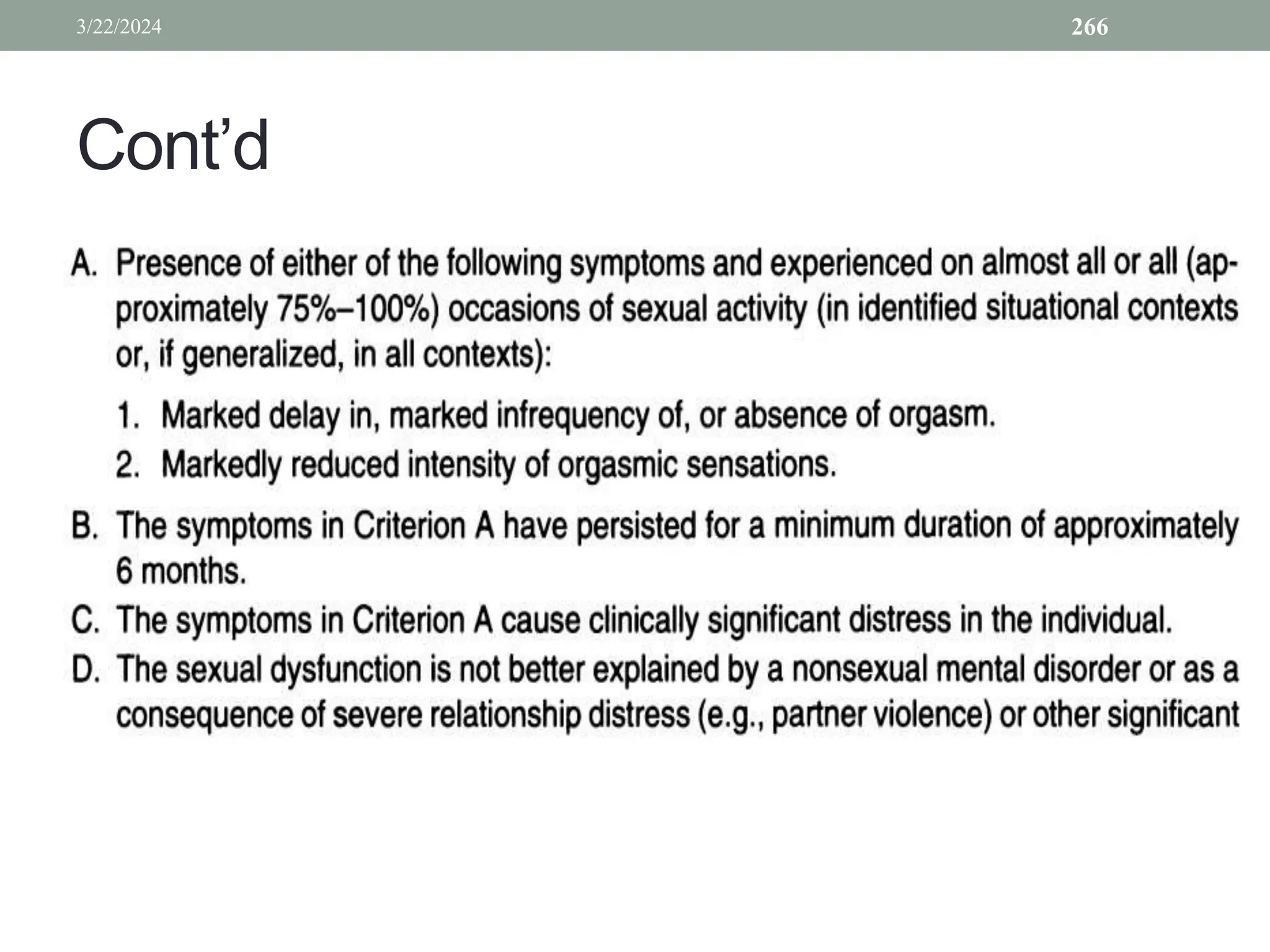 3/22/2024

266

Cont’d

A. Presence of either of the following symptoms and experienced on almost all or all (approximately 75%–100%) occasions of sexual activity (in identified situational contexts or, if generalized, in all contexts):

1. Marked delay in, marked infrequency of, or absence of orgasm.

2. Markedly reduced intensity of orgasmic sensations.

B. The symptoms in Criterion A have persisted for a minimum duration of approximately 6 months.

C. The symptoms in Criterion A cause clinically significant distress in the individual.

D. The sexual dysfunction is not better explained by a nonsexual mental disorder or as a consequence of severe relationship distress (e.g., partner violence) or other significant